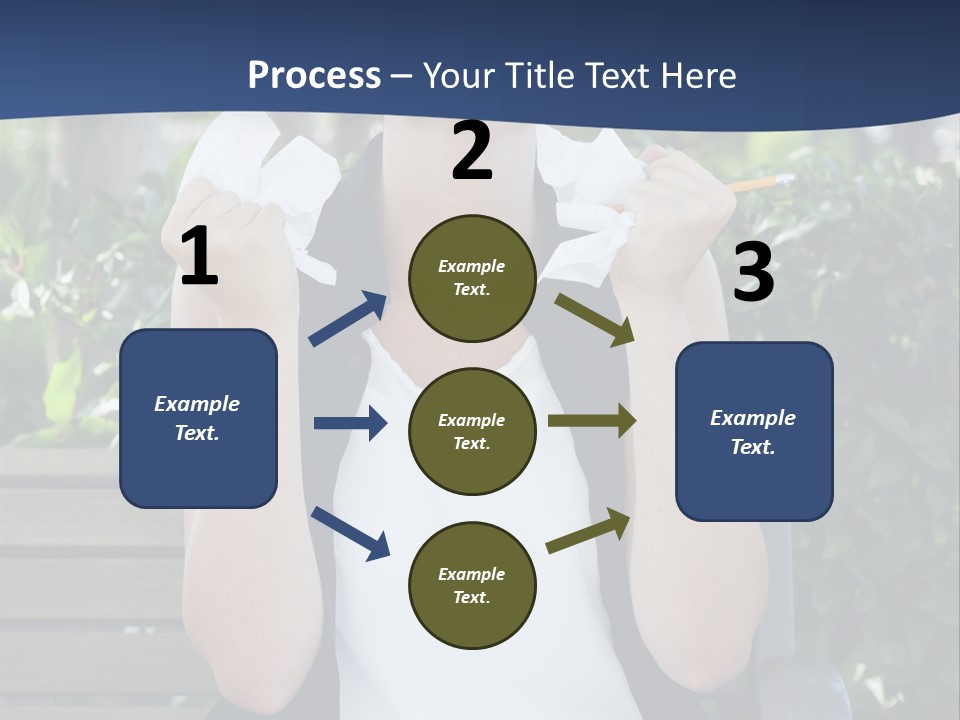 Process – Your Title Text Here

1

Example Text.

2

Example Text.

Example Text.

Example Text.

3

Example Text.